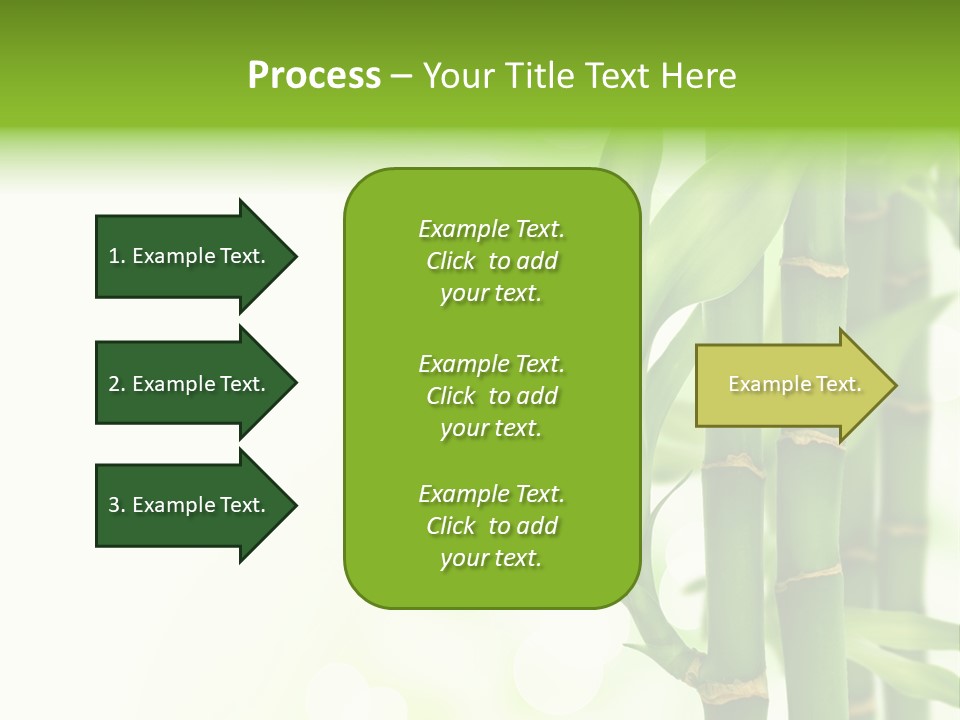 Process – Your Title Text Here

1. Example Text.

2. Example Text.

3. Example Text.

Example Text. Click to add your text.

Example Text. Click to add your text.

Example Text. Click to add your text.

Example Text.